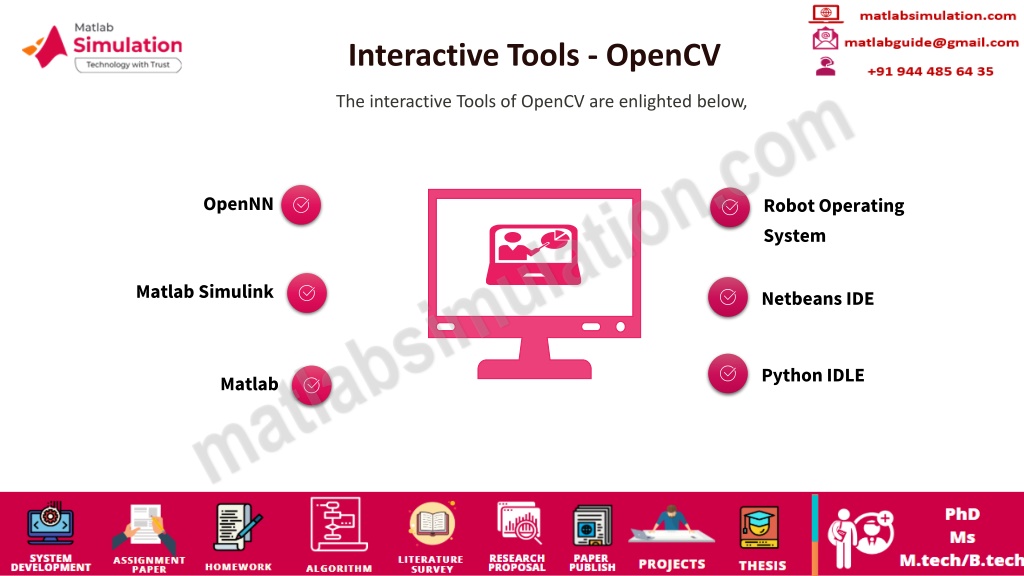 Matlab Simulation
Technology with Trust

Interactive Tools - OpenCV

matlabsimulation.com
matlabguide@gmail.com
+91 944 485 64 35

The interactive Tools of OpenCV are enlighted below,

OpenNN

Matlab Simulink

Matlab

Robot Operating System

Netbeans IDE

Python IDLE

matlabsimulation.com

SYSTEM DEVELOPMENT
ASSIGNMENT PAPER
HOMEWORK
ALGORITHM
LITERATURE SURVEY
RESEARCH PROPOSAL
PAPER PUBLISH
PROJECTS
THESIS
PhD
Ms
M.tech/B.tech